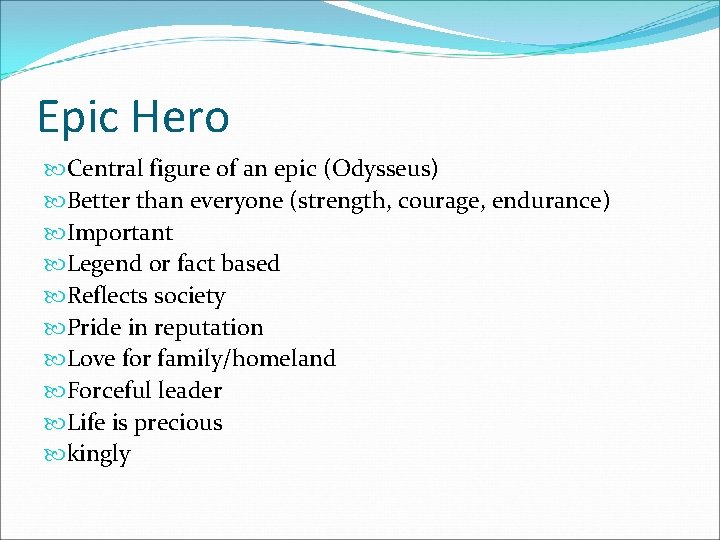 Epic Hero

Central figure of an epic (Odysseus)
Better than everyone (strength, courage, endurance)
Important
Legend or fact based
Reflects society
Pride in reputation
Love for family/homeland
Forceful leader
Life is precious
kingly